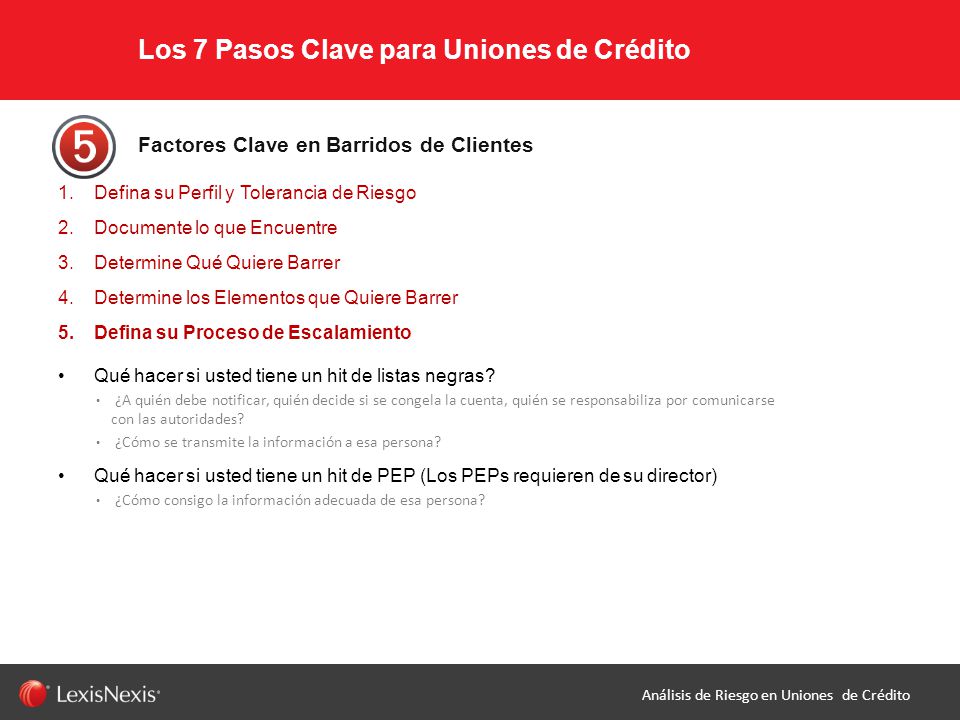 Los 7 Pasos Clave para Uniones de Crédito

5

Factores Clave en Barridos de Clientes

1. Defina su Perfil y Tolerancia de Riesgo
2. Documente lo que Encuentre
3. Determine Qué Quiere Barrer
4. Determine los Elementos que Quiere Barrer
5. Defina su Proceso de Escalamiento

• Qué hacer si usted tiene un hit de listas negras?
  • ¿A quién debe notificar, quién decide si se congela la cuenta, quién se responsabiliza por comunicarse con las autoridades?
  • ¿Cómo se transmite la información a esa persona?

• Qué hacer si usted tiene un hit de PEP (Los PEPs requieren de su director)
  • ¿Cómo consigo la información adecuada de esa persona?

LexisNexis®

Análisis de Riesgo en Uniones de Crédito